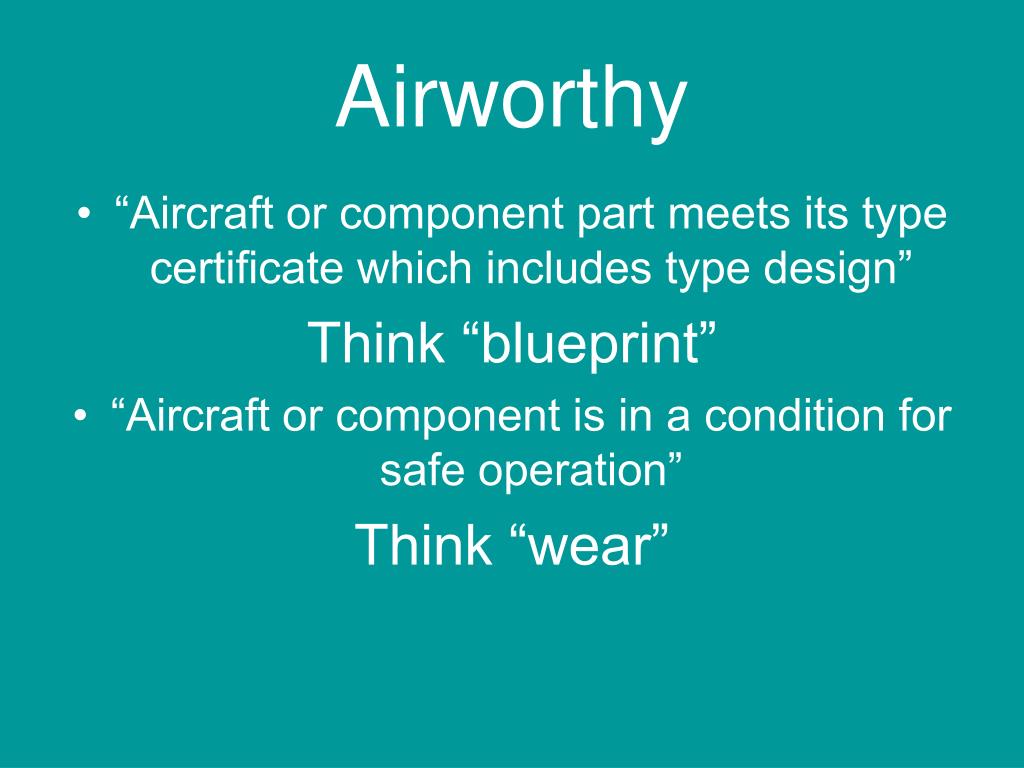 Airworthy

• “Aircraft or component part meets its type certificate which includes type design”

Think “blueprint”

• “Aircraft or component is in a condition for safe operation”

Think “wear”